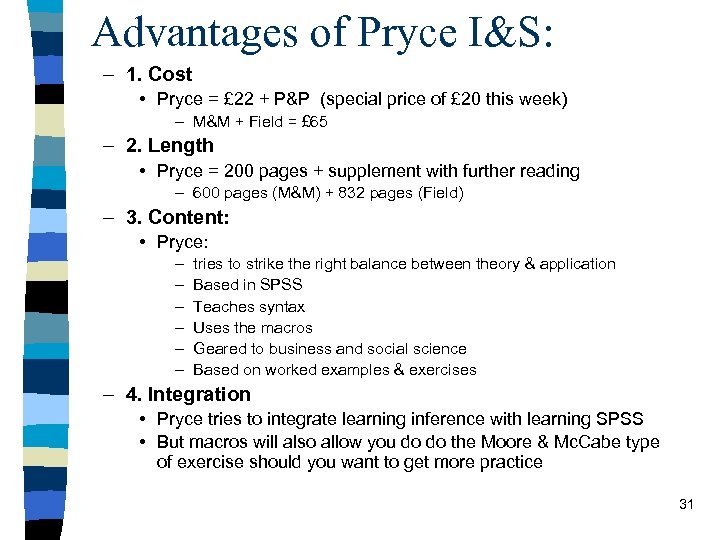 Advantages of Pryce I&S:

– 1. Cost
• Pryce = £22 + P&P (special price of £20 this week)
– M&M + Field = £65

– 2. Length
• Pryce = 200 pages + supplement with further reading
– 600 pages (M&M) + 832 pages (Field)

– 3. Content:
• Pryce:
– tries to strike the right balance between theory & application
– Based in SPSS
– Teaches syntax
– Uses the macros
– Geared to business and social science
– Based on worked examples & exercises

– 4. Integration
• Pryce tries to integrate learning inference with learning SPSS
• But macros will also allow you do do the Moore & McCabe type of exercise should you want to get more practice

31